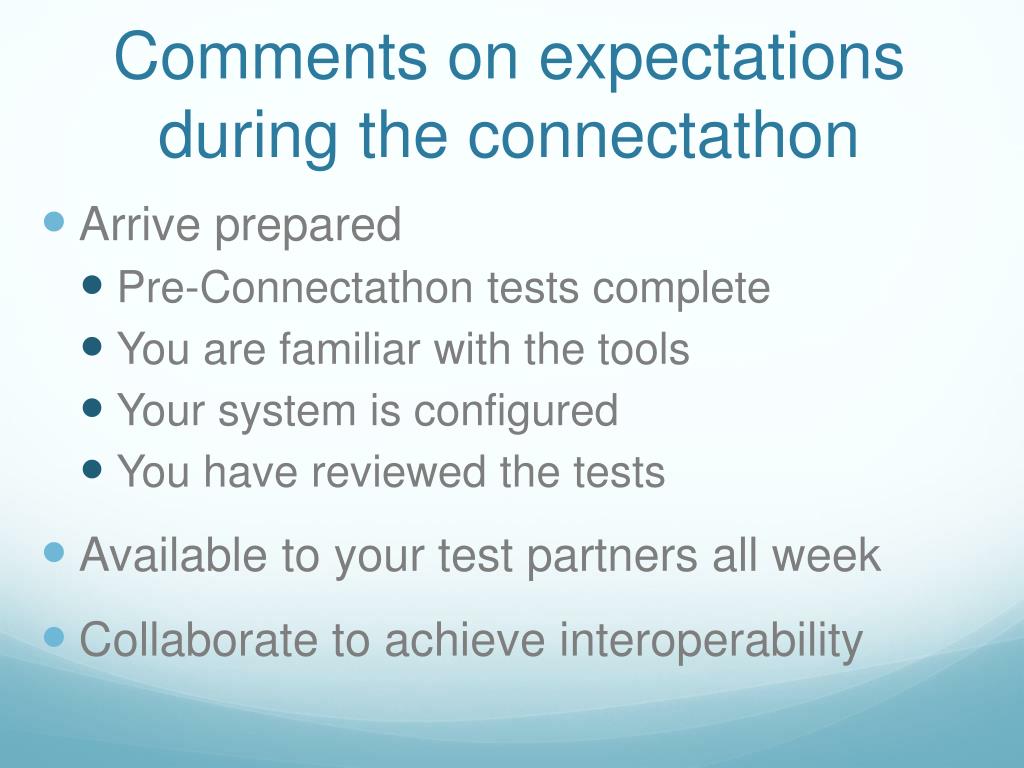 Comments on expectations during the connectathon

- Arrive prepared
  - Pre-Connectathon tests complete
  - You are familiar with the tools
  - Your system is configured
  - You have reviewed the tests
- Available to your test partners all week
- Collaborate to achieve interoperability